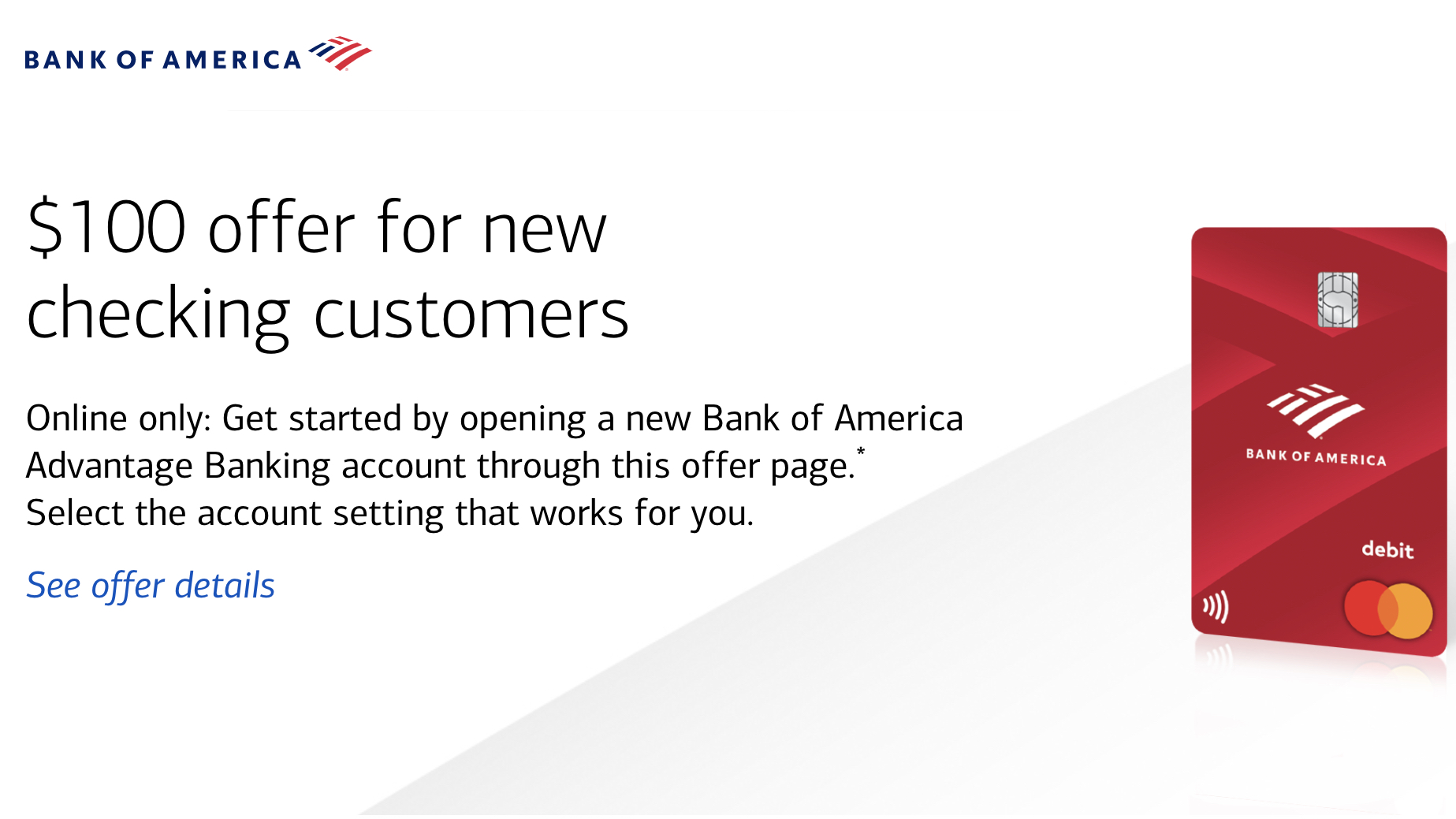 BANK OF AMERICA

$100 offer for new checking customers

Online only: Get started by opening a new Bank of America Advantage Banking account through this offer page.*
Select the account setting that works for you.

See offer details

BANK OF AMERICA

debit